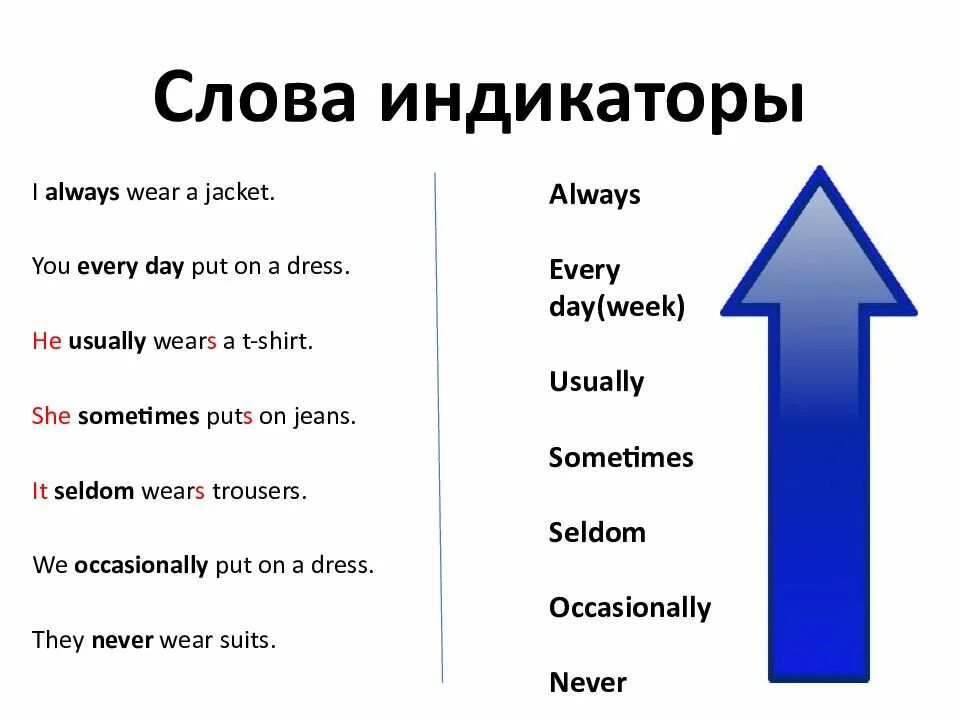 Слова индикаторы

I always wear a jacket.

You every day put on a dress.

He usually wears a t-shirt.

She sometimes puts on jeans.

It seldom wears trousers.

We occasionally put on a dress.

They never wear suits.

Always

Every day(week)

Usually

Sometimes

Seldom

Occasionally

Never